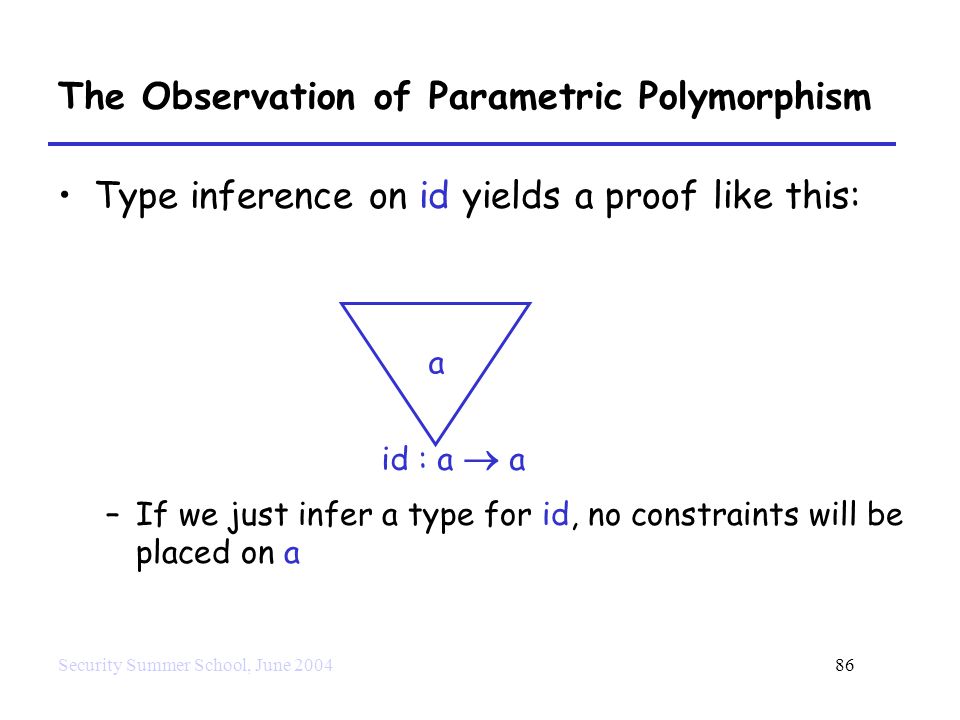 The Observation of Parametric Polymorphism

• Type inference on id yields a proof like this:

a

id : a $\rightarrow$ a

– If we just infer a type for id, no constraints will be placed on a

Security Summer School, June 2004

86